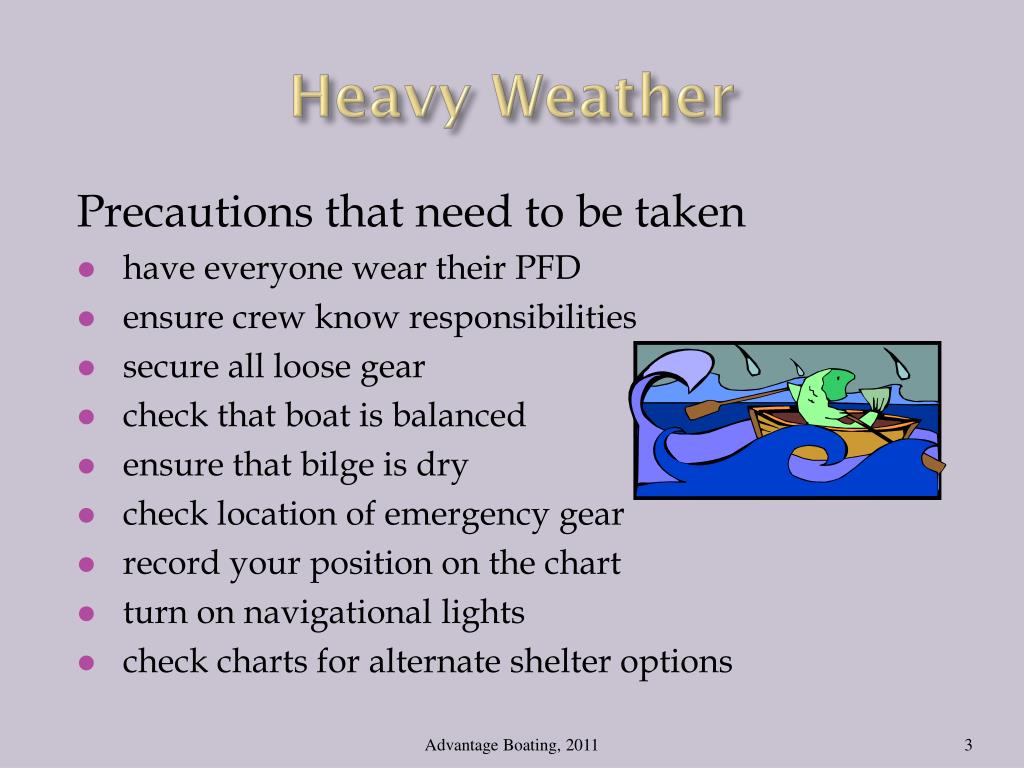 Heavy Weather

Precautions that need to be taken

- have everyone wear their PFD
- ensure crew know responsibilities
- secure all loose gear
- check that boat is balanced
- ensure that bilge is dry
- check location of emergency gear
- record your position on the chart
- turn on navigational lights
- check charts for alternate shelter options

Advantage Boating, 2011

3